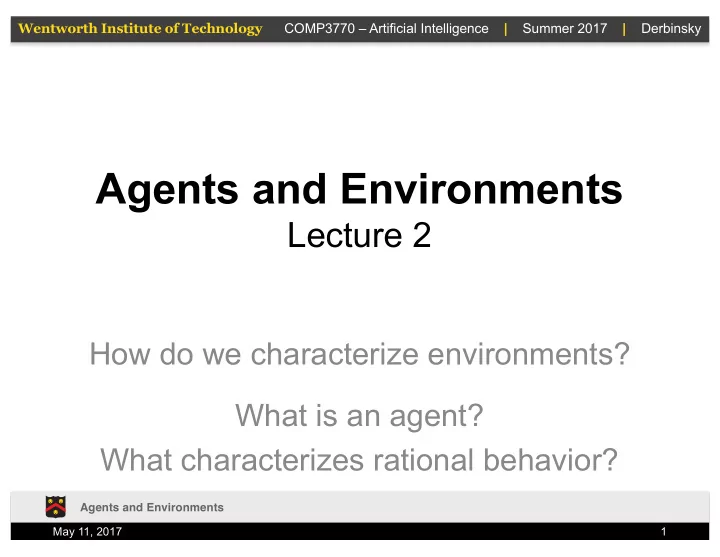 Wentworth Institute of Technology COMP3770 – Artificial Intelligence | Summer 2017 | Derbinsky

Agents and Environments
Lecture 2

How do we characterize environments?

What is an agent?
What characterizes rational behavior?

Agents and Environments

May 11, 2017 1